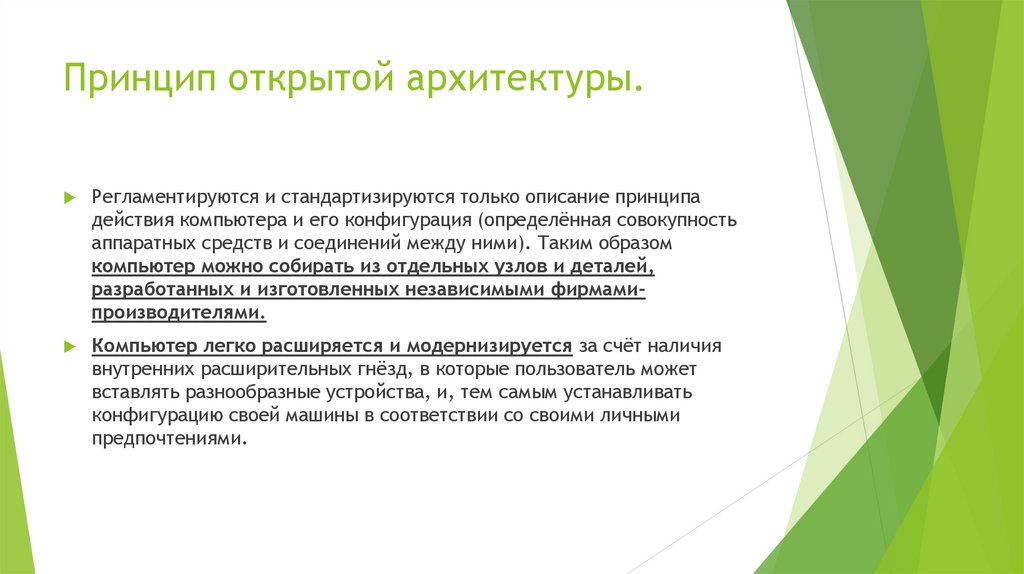 Принцип открытой архитектуры.

Регламентируются и стандартизируются только описание принципа действия компьютера и его конфигурация (определённая совокупность аппаратных средств и соединений между ними). Таким образом компьютер можно собирать из отдельных узлов и деталей, разработанных и изготовленных независимыми фирмами-производителями.

Компьютер легко расширяется и модернизируется за счёт наличия внутренних расширительных гнёзд, в которые пользователь может вставлять разнообразные устройства, и, тем самым устанавливать конфигурацию своей машины в соответствии со своими личными предпочтениями.